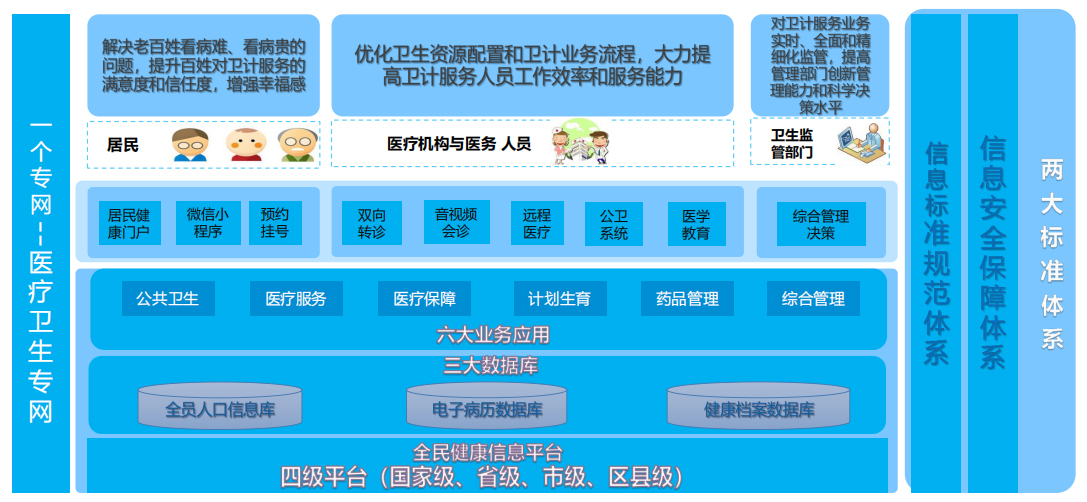 一个专网--医疗卫生专网

解决老百姓看病难、看病贵的问题，提升百姓对卫计服务的满意度和信任度，增强幸福感

优化卫生资源配置和卫计业务流程，大力提高卫计服务人员工作效率和服务能力

对卫计服务业务实时、全面和精细化监管，提高管理部门创新管理能力和科学决策水平

居民

医疗机构与医务 人员

卫生监管部门

居民健康门户

微信小程序

预约挂号

双向转诊

音视频会诊

远程医疗

公卫系统

医学教育

综合管理决策

公共卫生

医疗服务

医疗保障

计划生育

药品管理

综合管理

六大业务应用

三大数据库

全员人口信息库

电子病历数据库

健康档案数据库

全民健康信息平台

四级平台（国家级、省级、市级、区县级）

信息标准规范体系

信息安全保障体系

两大标准体系